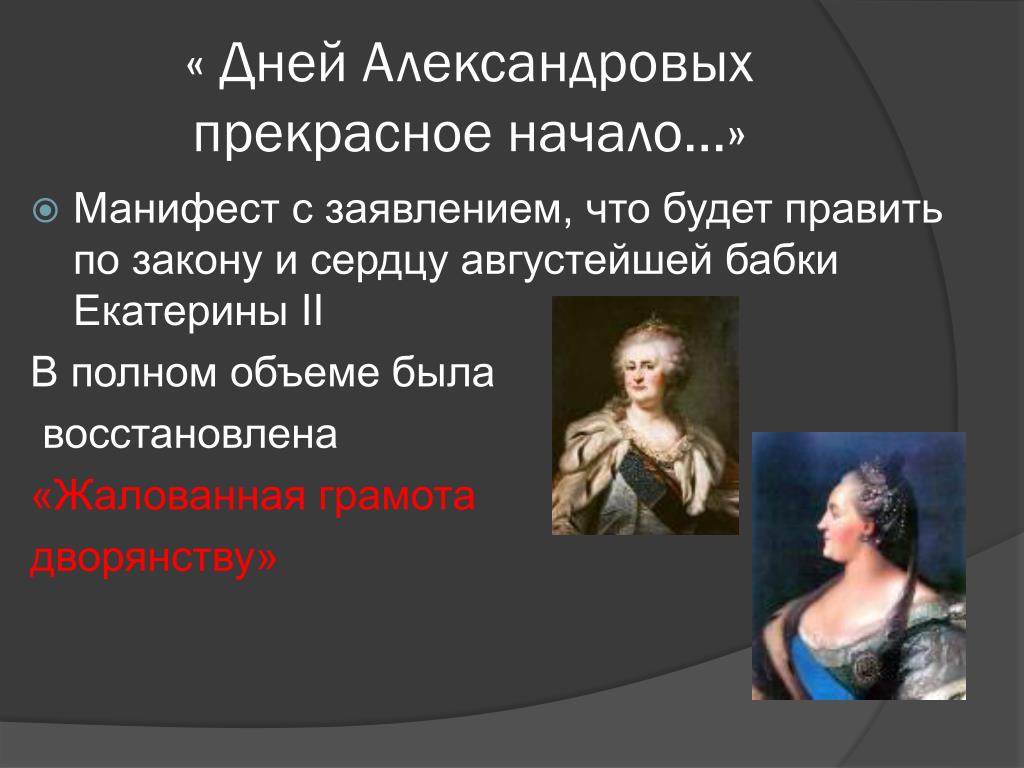 « Дней Александровых прекрасное начало…»

Манифест с заявлением, что будет править по закону и сердцу августейшей бабки Екатерины II

В полном объеме была

восстановлена

«Жалованная грамота

дворянству»